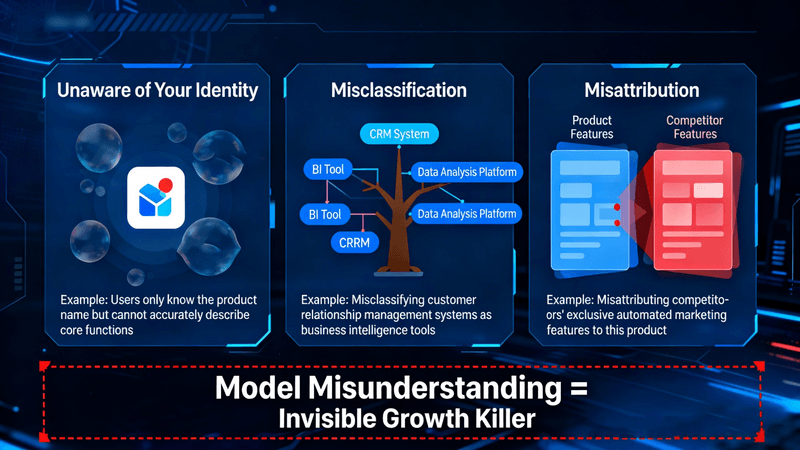 Unaware of Your Identity

Example: Users only know the product name but cannot accurately describe core functions

Misclassification

CRM System

BI Tool

Data Analysis Platform

BI Tool

Data Analysis Platform

CRRM

Example: Misclassifying customer relationship management systems as business intelligence tools

Misattribution

Product Features

Competitor Features

Example: Misattributing competitors' exclusive automated marketing features to this product

Model Misunderstanding =
Invisible Growth Killer